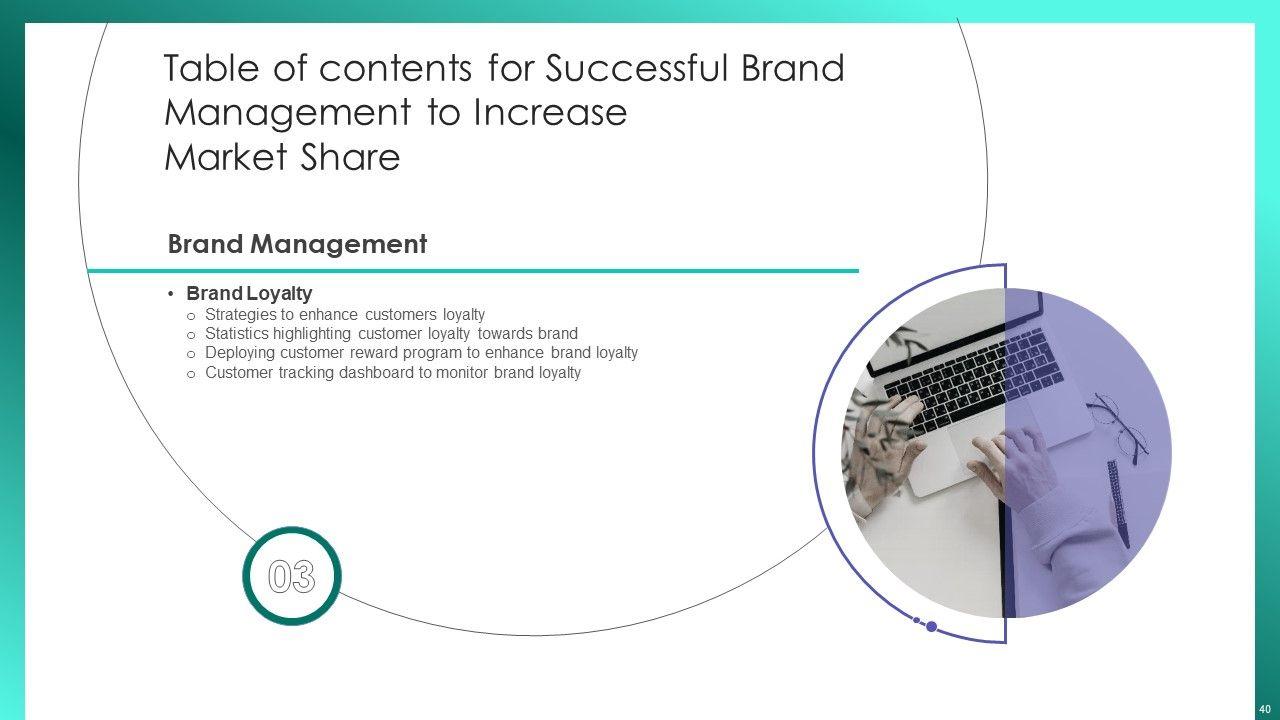 Table of contents for Successful Brand Management to Increase Market Share

Brand Management

• Brand Loyalty
  o Strategies to enhance customers loyalty
  o Statistics highlighting customer loyalty towards brand
  o Deploying customer reward program to enhance brand loyalty
  o Customer tracking dashboard to monitor brand loyalty

03

40